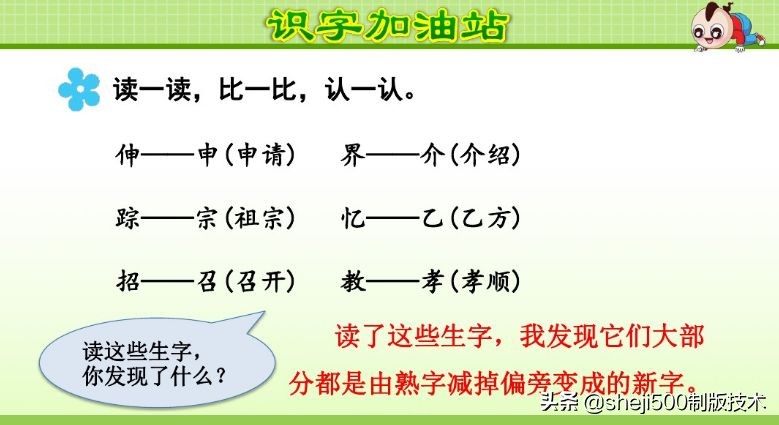 识字加油站

读一读，比一比，认一认。

伸——申（申请）　界——介（介绍）

踪——宗（祖宗）　忆——乙（乙方）

招——召（召开）　教——孝（孝顺）

读这些生字，你发现了什么？

读了这些生字，我发现它们大部分都是由熟字减掉偏旁变成的新字。

头条 @sheji500制版技术